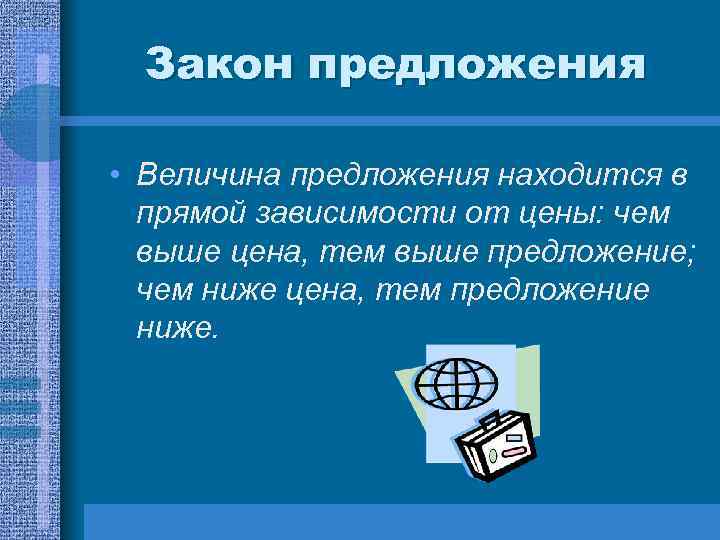 Закон предложения

• Величина предложения находится в прямой зависимости от цены: чем выше цена, тем выше предложение; чем ниже цена, тем предложение ниже.